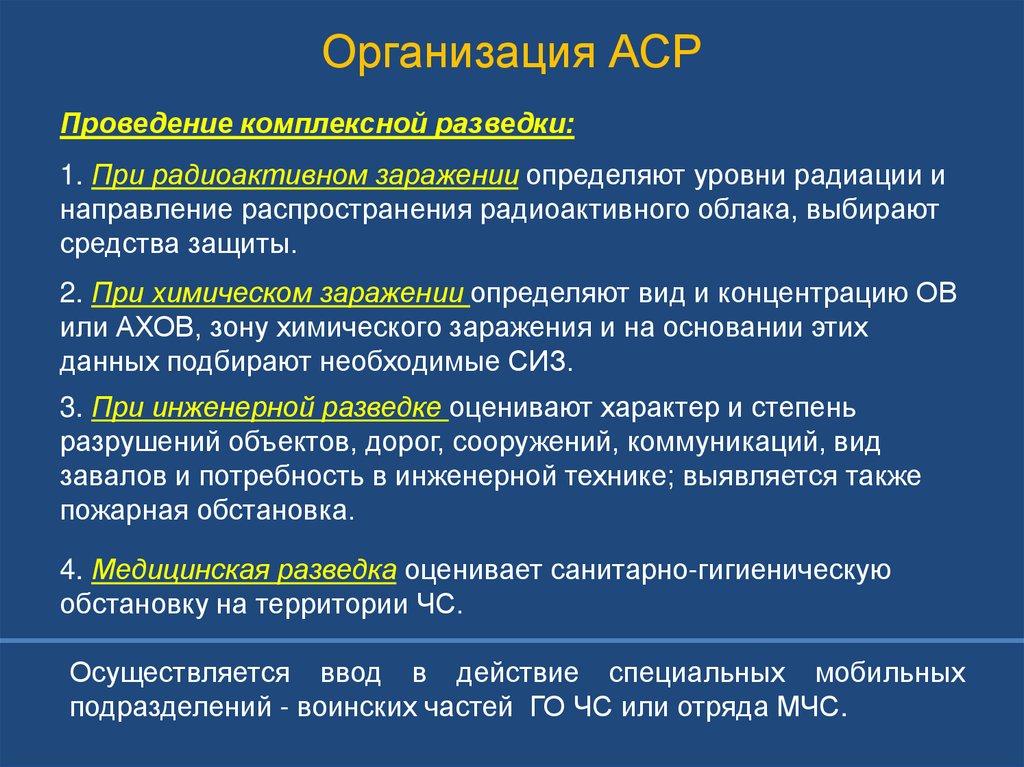 Организация АСР

Проведение комплексной разведки:

1. При радиоактивном заражении определяют уровни радиации и направление распространения радиоактивного облака, выбирают средства защиты.

2. При химическом заражении определяют вид и концентрацию ОВ или АХОВ, зону химического заражения и на основании этих данных подбирают необходимые СИЗ.

3. При инженерной разведке оценивают характер и степень разрушений объектов, дорог, сооружений, коммуникаций, вид завалов и потребность в инженерной технике; выявляется также пожарная обстановка.

4. Медицинская разведка оценивает санитарно-гигиеническую обстановку на территории ЧС.

Осуществляется ввод в действие специальных мобильных подразделений - воинских частей ГО ЧС или отряда МЧС.